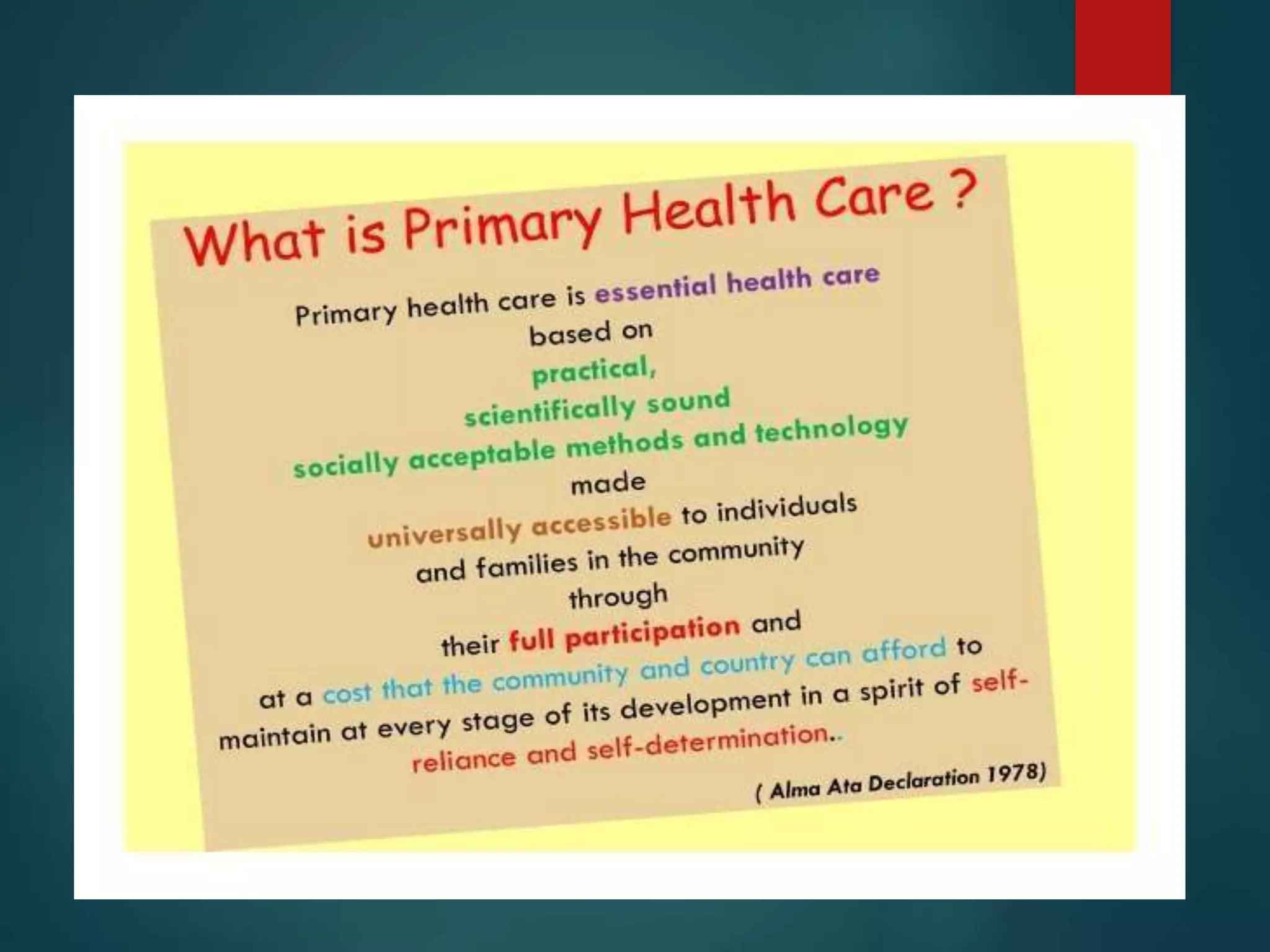 What is Primary Health Care ?

Primary health care is essential health care
based on
practical,
scientifically sound
socially acceptable methods and technology
made
universally accessible to individuals
and families in the community
through
their full participation and
at a cost that the community and country can afford to
maintain at every stage of its development in a spirit of self-reliance and self-determination..

( Alma Ata Declaration 1978)